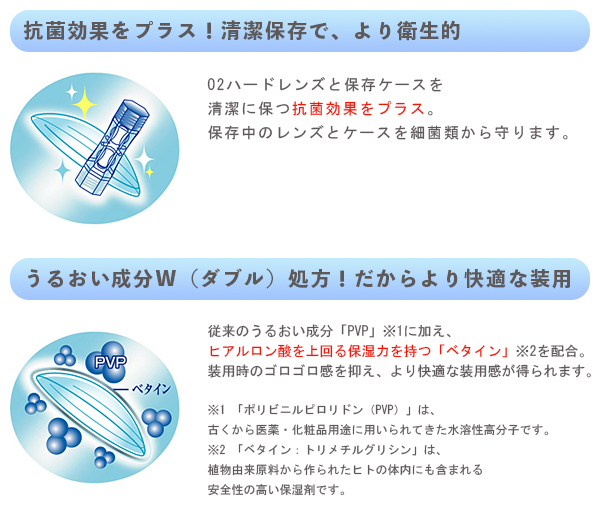 抗菌効果をプラス！清潔保存で、より衛生的

O2ハードレンズと保存ケースを
清潔に保つ抗菌効果をプラス。
保存中のレンズとケースを細菌類から守ります。

うるおい成分W（ダブル）処方！だからより快適な装用

PVP
ベタイン

従来のうるおい成分「PVP」※1に加え、
ヒアルロン酸を上回る保湿力を持つ「ベタイン」※2を配合。
装用時のゴロゴロ感を抑え、より快適な装用感が得られます。

※1 「ポリビニルピロリドン（PVP）」は、
古くから医薬・化粧品用途に用いられてきた水溶性高分子です。
※2 「ベタイン：トリメチルグリシン」は、
植物由来原料から作られたヒトの体内にも含まれる
安全性の高い保湿剤です。